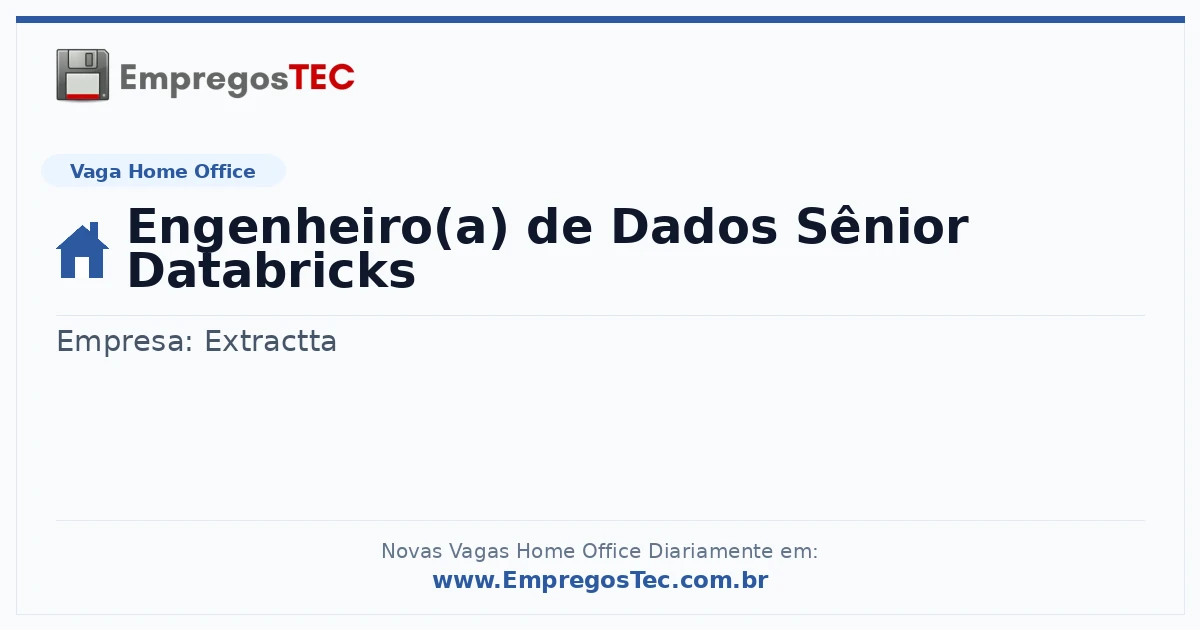 EmpregosTEC

Vaga Home Office

Engenheiro(a) de Dados Sênior Databricks

Empresa: Extractta

Novas Vagas Home Office Diariamente em:
www.EmpregosTec.com.br